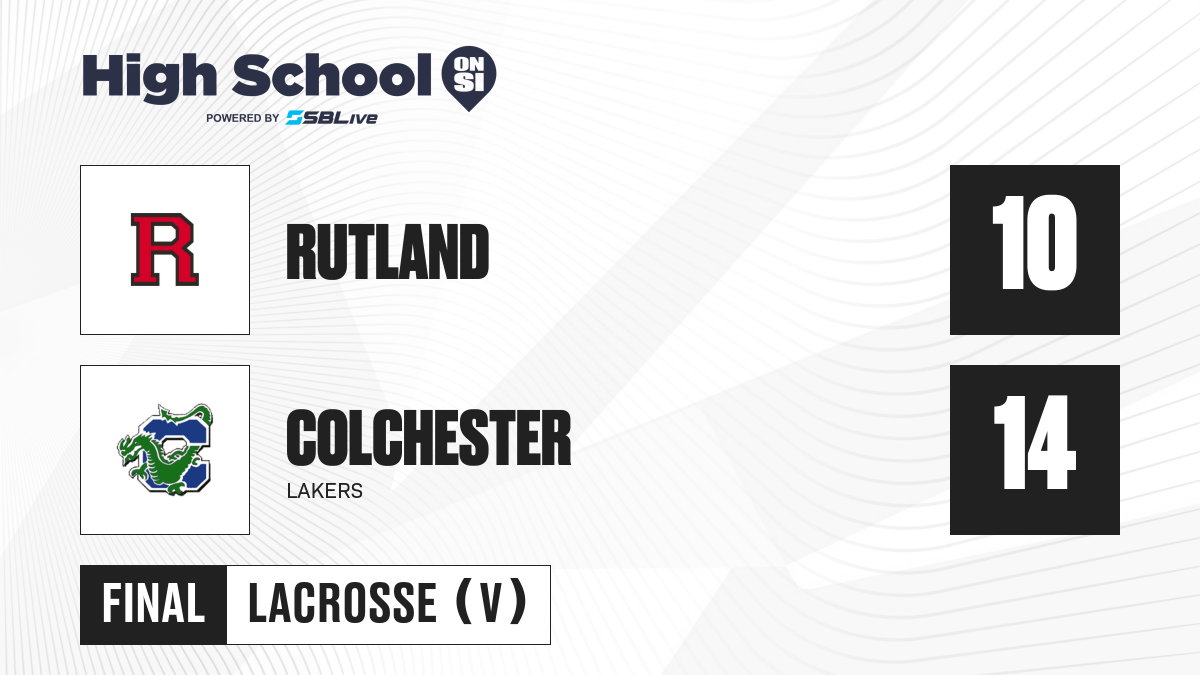 High School ON SI
POWERED BY SBLive

R
RUTLAND
10

C
COLCHESTER
LAKERS
14

FINAL LACROSSE (V)